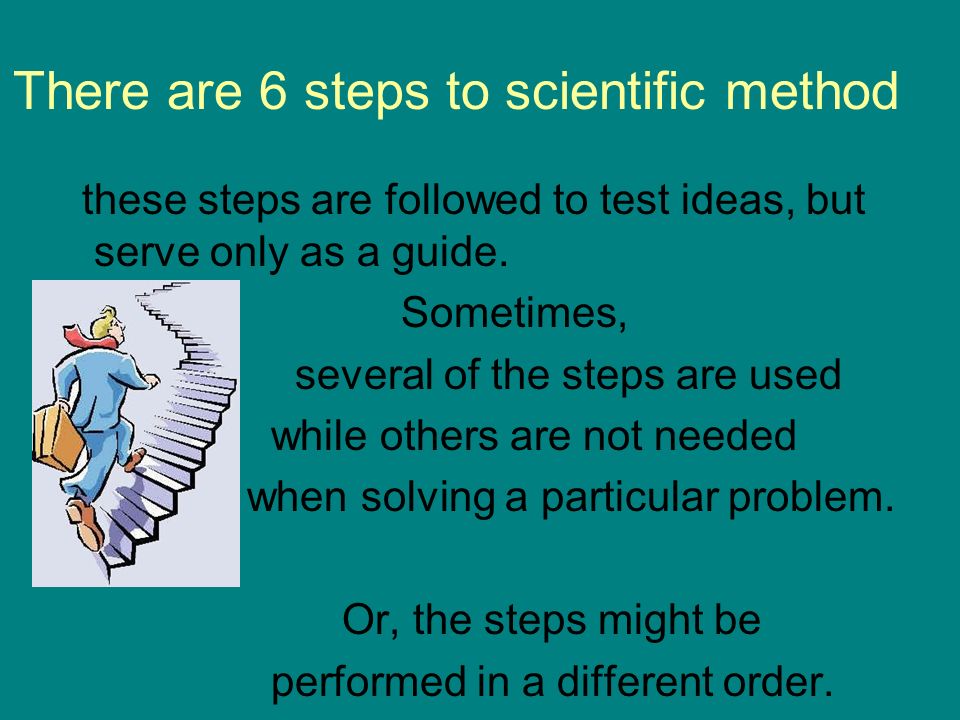 There are 6 steps to scientific method

these steps are followed to test ideas, but serve only as a guide.

Sometimes,

several of the steps are used

while others are not needed

when solving a particular problem.

Or, the steps might be

performed in a different order.